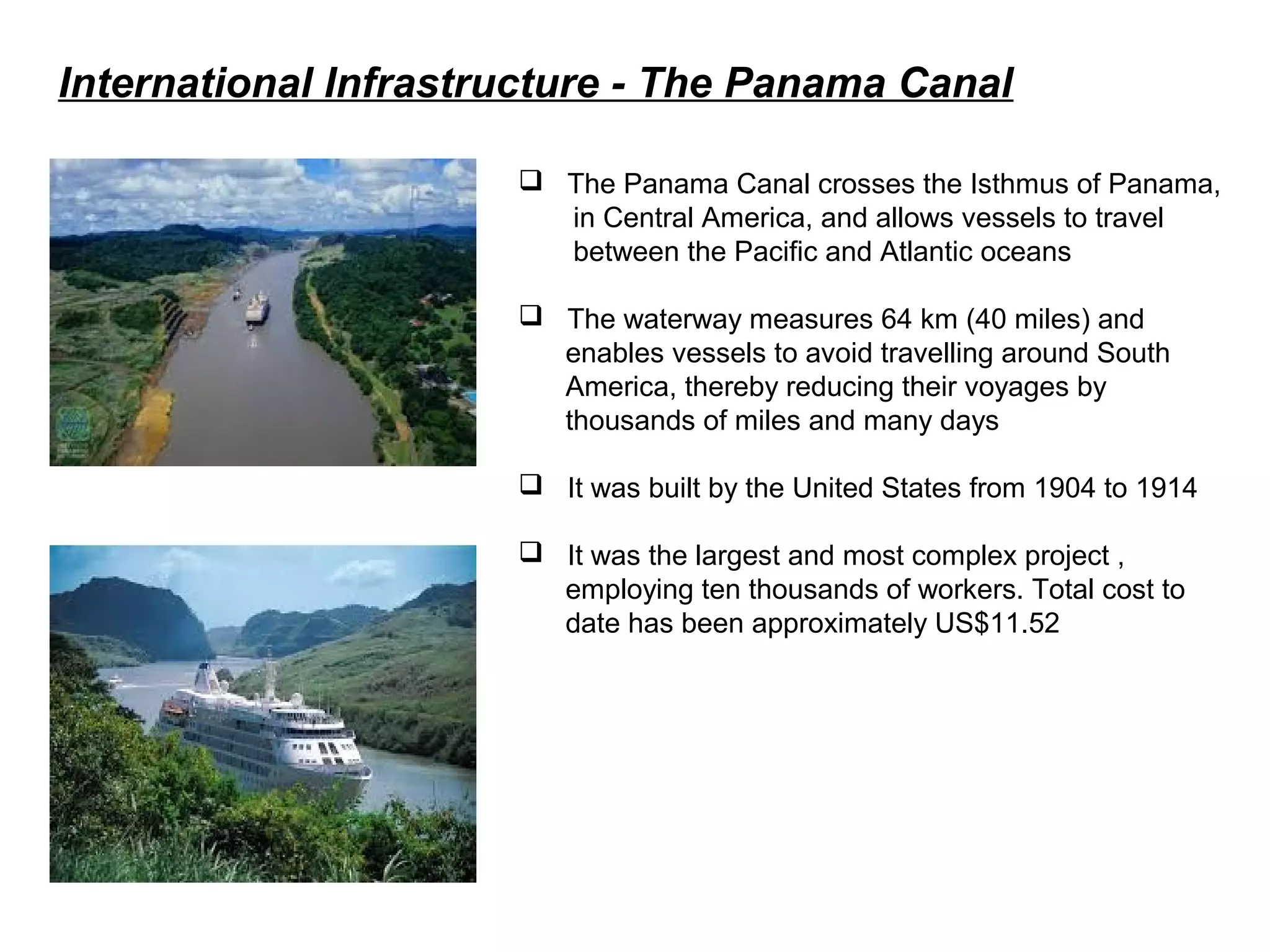 International Infrastructure - The Panama Canal

❑ The Panama Canal crosses the Isthmus of Panama, in Central America, and allows vessels to travel between the Pacific and Atlantic oceans

❑ The waterway measures 64 km (40 miles) and enables vessels to avoid travelling around South America, thereby reducing their voyages by thousands of miles and many days

❑ It was built by the United States from 1904 to 1914

❑ It was the largest and most complex project , employing ten thousands of workers. Total cost to date has been approximately US$11.52